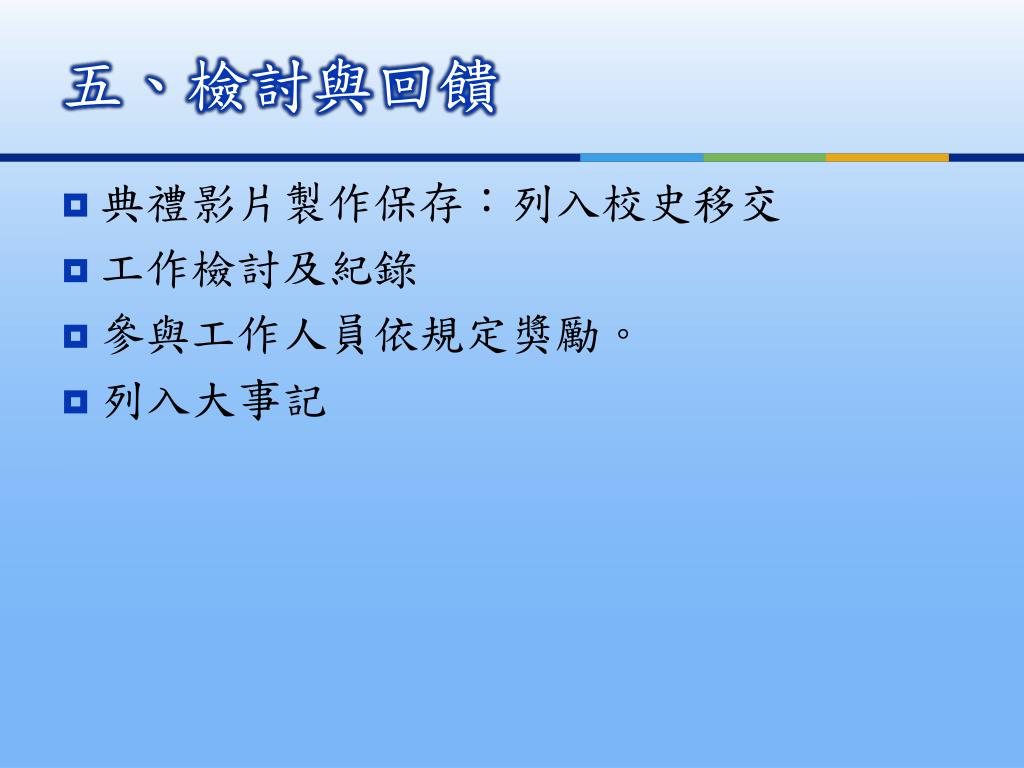 五、檢討與回饋

典禮影片製作保存：列入校史移交

工作檢討及紀錄

參與工作人員依規定獎勵。

列入大事記